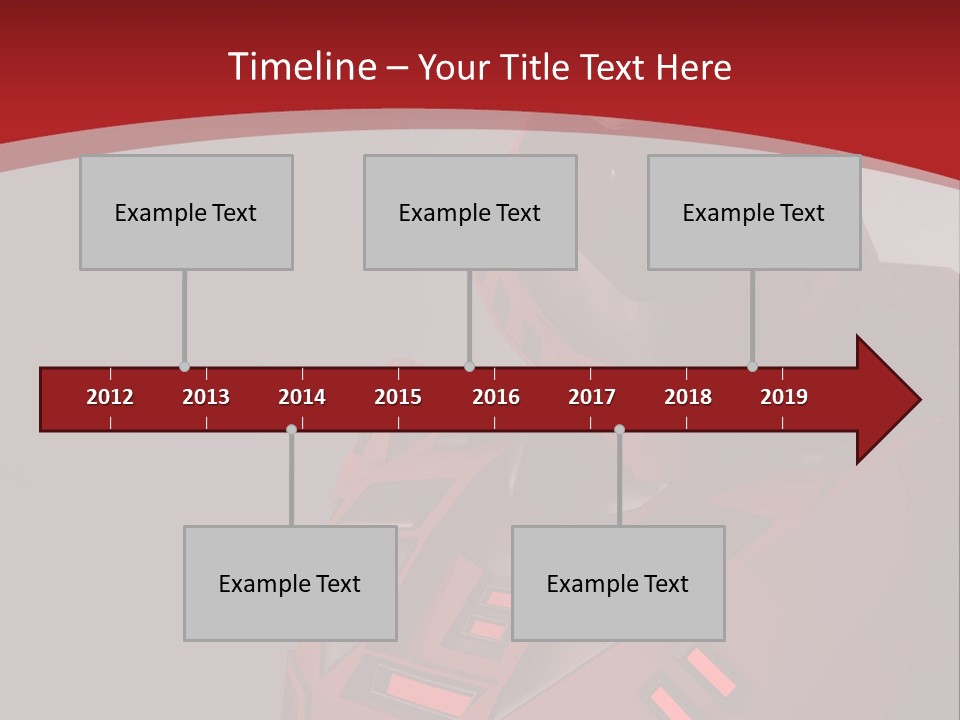 Timeline – Your Title Text Here

Example Text

Example Text

Example Text

2012 2013 2014 2015 2016 2017 2018 2019

Example Text

Example Text